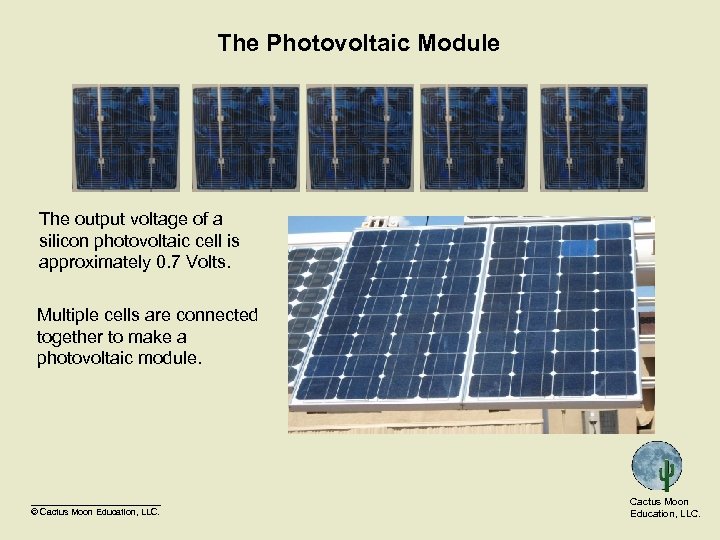 The Photovoltaic Module

The output voltage of a silicon photovoltaic cell is approximately 0.7 Volts.

Multiple cells are connected together to make a photovoltaic module.

© Cactus Moon Education, LLC.

Cactus Moon Education, LLC.